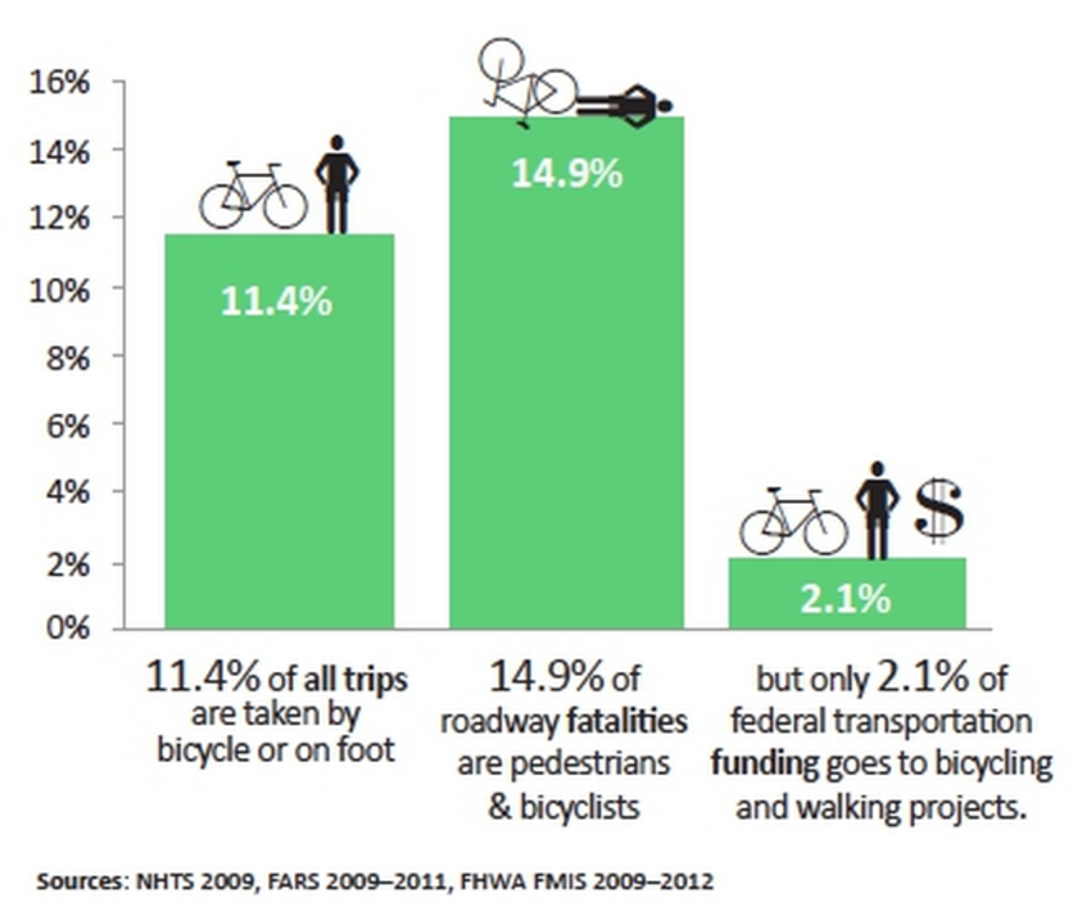 16%
14%
12%
10%
8%
6%
4%
2%
0%

11.4%

14.9%

$

2.1%

11.4% of all trips are taken by bicycle or on foot

14.9% of roadway fatalities are pedestrians & bicyclists

but only 2.1% of federal transportation funding goes to bicycling and walking projects.

Sources: NHTS 2009, FARS 2009–2011, FHWA FMIS 2009–2012